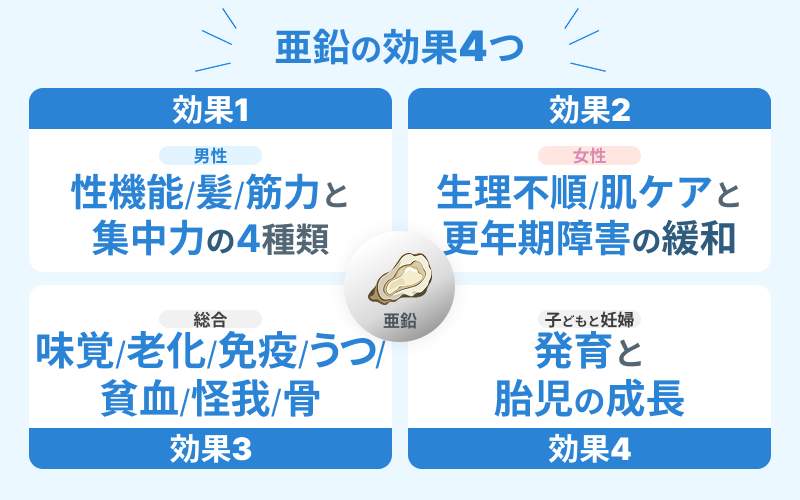 亜鉛の効果4つ

効果1

男性

性機能/髪/筋力と集中力の4種類

効果2

女性

生理不順/肌ケアと更年期障害の緩和

亜鉛

総合

味覚/老化/免疫/うつ/貧血/怪我/骨

効果3

子どもと妊婦

発育と胎児の成長

効果4